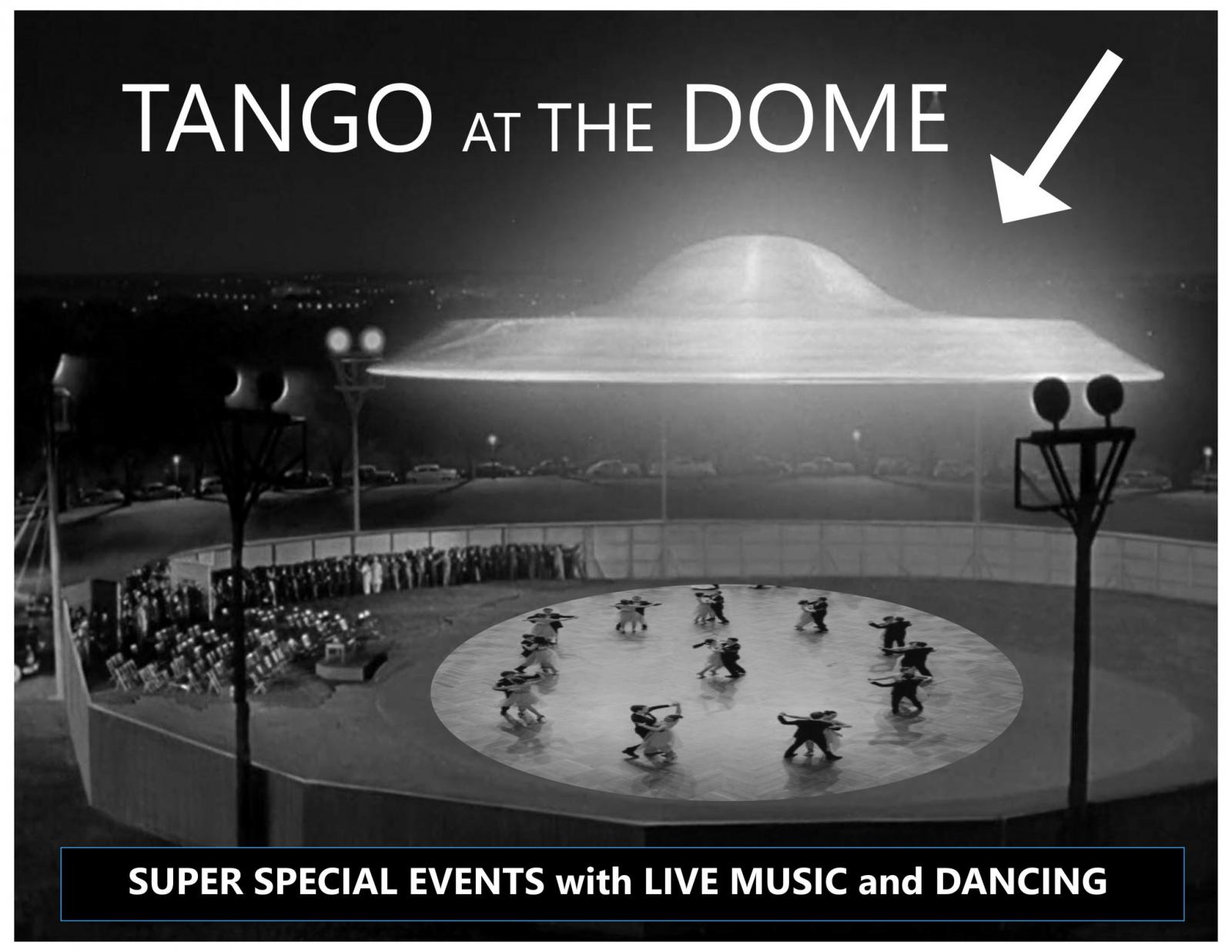 TANGO AT THE DOME

SUPER SPECIAL EVENTS with LIVE MUSIC and DANCING